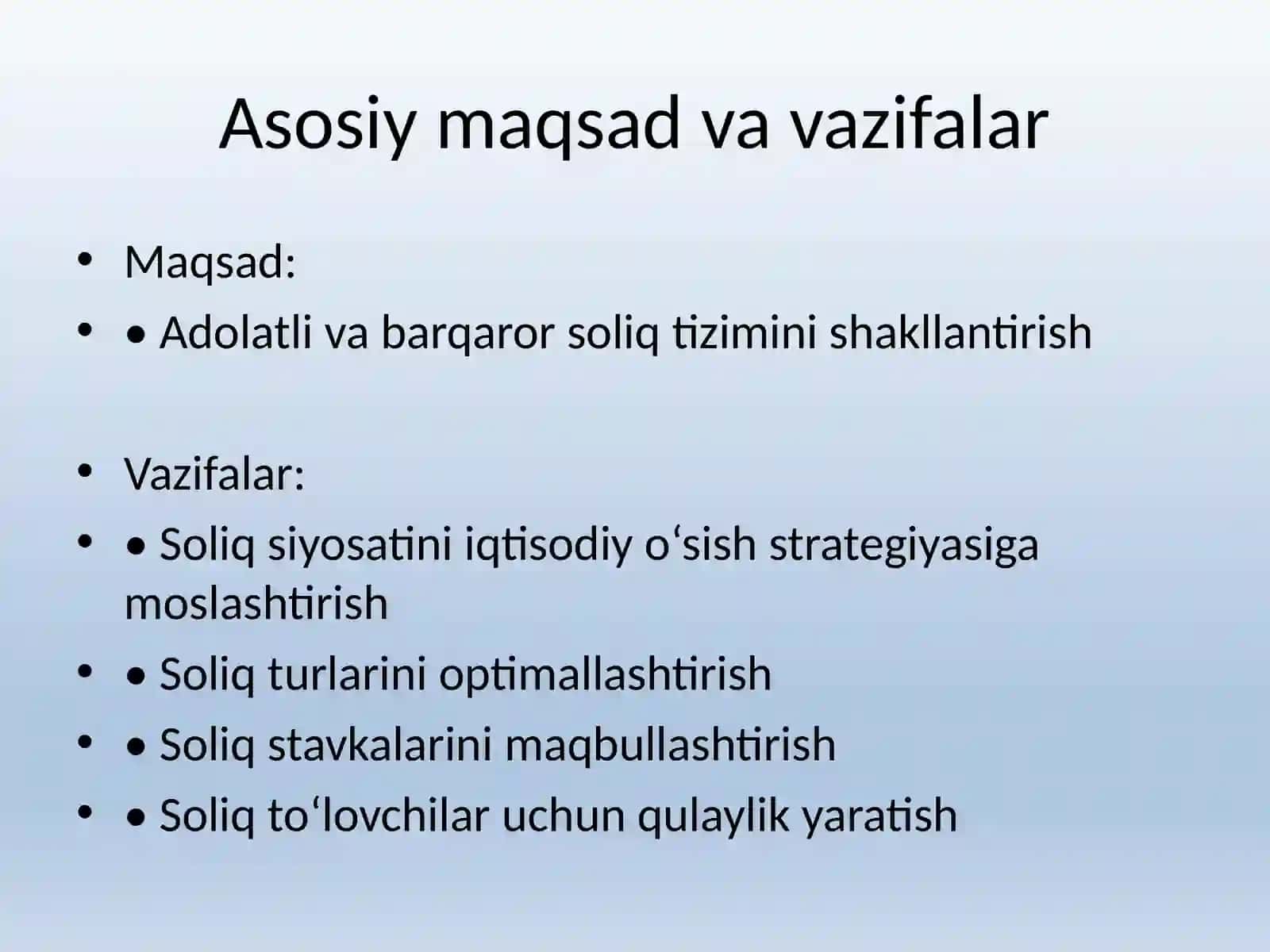 Asosiy maqsad va vazifalar

• Maqsad:
• • Adolatli va barqaror soliq tizimini shakllantirish

• Vazifalar:
• • Soliq siyosatini iqtisodiy o‘sish strategiyasiga moslashtirish
• • Soliq turlarini optimallashtirish
• • Soliq stavkalarini maqbullashtirish
• • Soliq to‘lovchilar uchun qulaylik yaratish